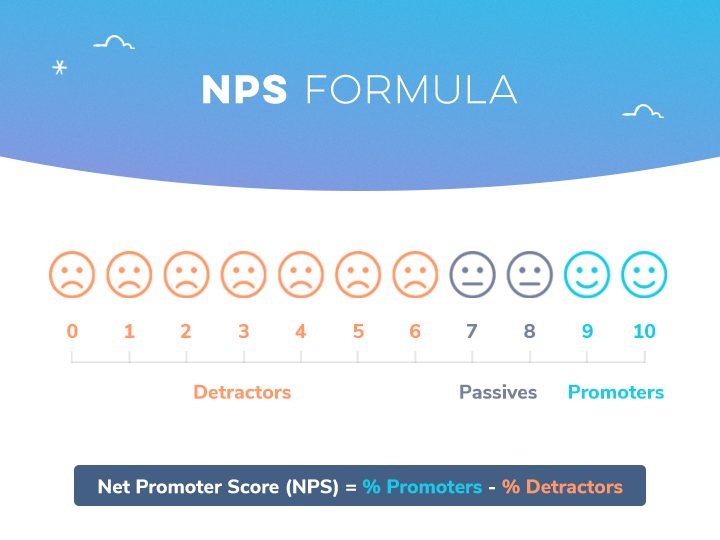 NPS FORMULA

0 1 2 3 4 5 6 7 8 9 10

Detractors Passives Promoters

Net Promoter Score (NPS) = % Promoters - % Detractors